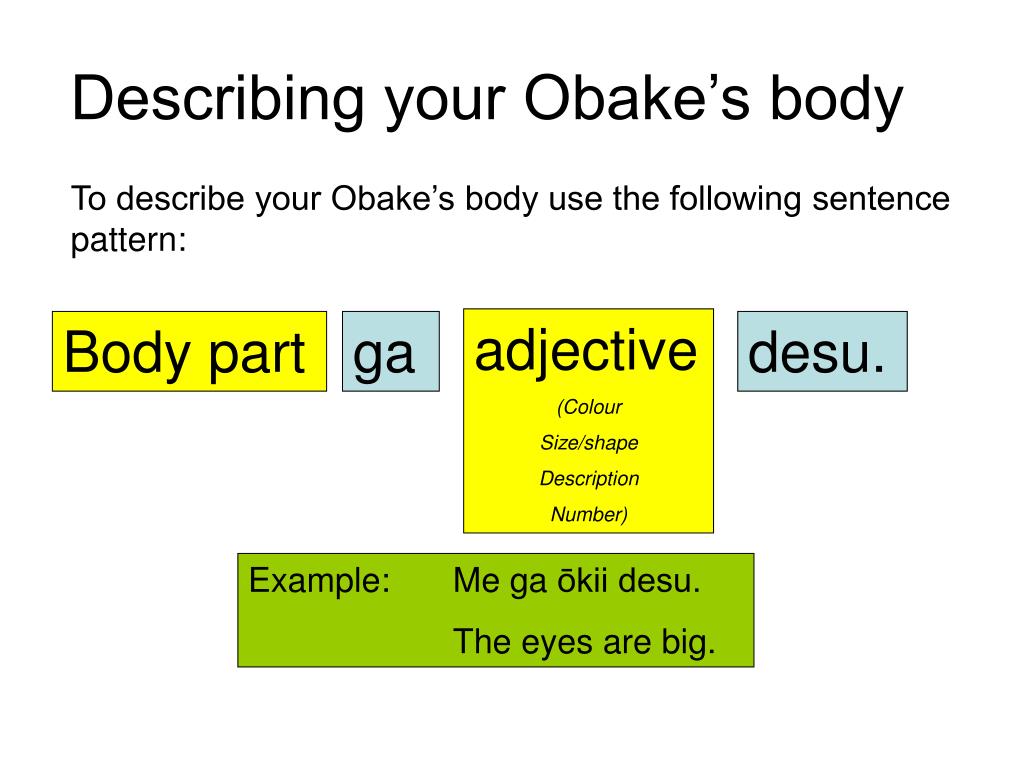 Describing your Obake’s body

To describe your Obake’s body use the following sentence pattern:

Body part

ga

adjective

(Colour

Size/shape

Description

Number)

desu.

Example: Me ga ōkii desu.

The eyes are big.